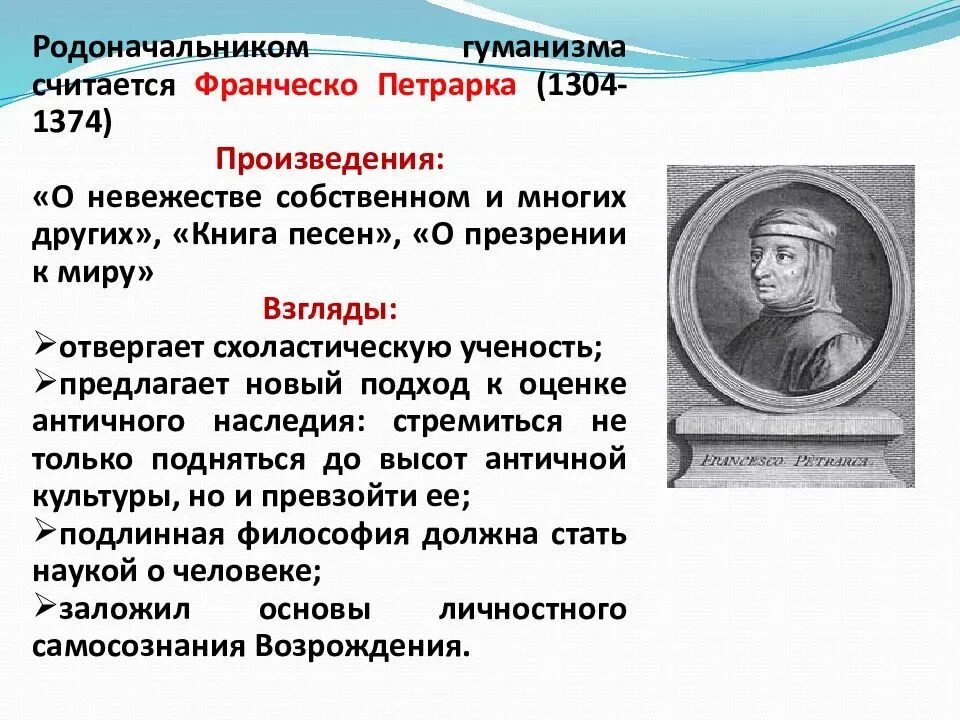 Родоначальником гуманизма считается Франческо Петрарка (1304-1374)

Произведения:

«О невежестве собственном и многих других», «Книга песен», «О презрении к миру»

Взгляды:

➢отвергает схоластическую ученость;
➢предлагает новый подход к оценке античного наследия: стремиться не только подняться до высот античной культуры, но и превзойти ее;
➢подлинная философия должна стать наукой о человеке;
➢заложил основы личностного самосознания Возрождения.

FRANCESCO PETRARCA